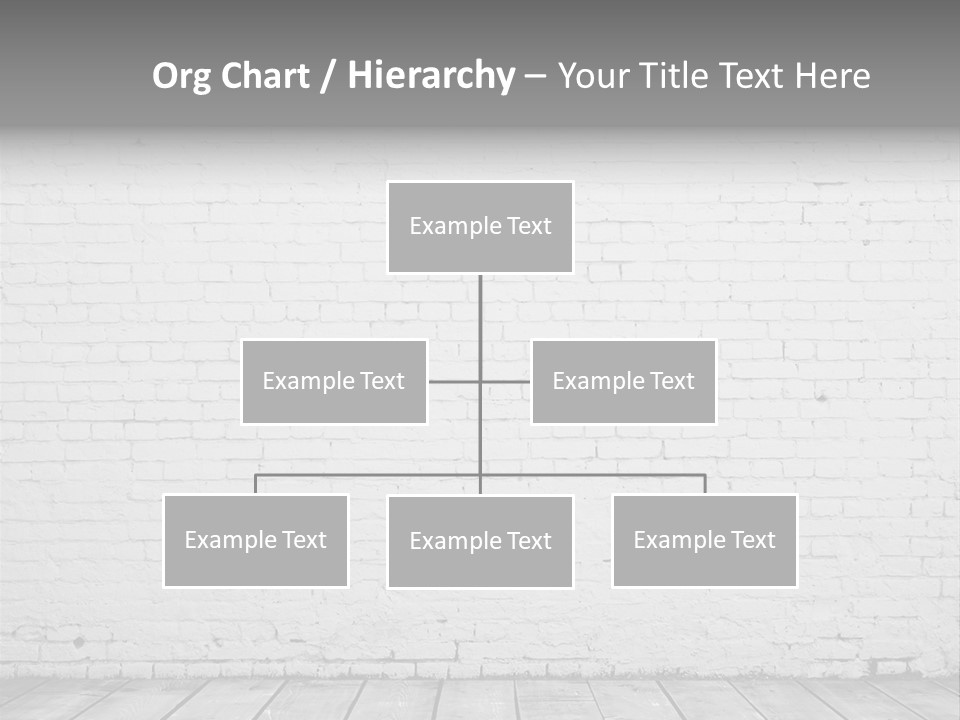 Org Chart / Hierarchy – Your Title Text Here

Example Text

Example Text

Example Text

Example Text

Example Text

Example Text